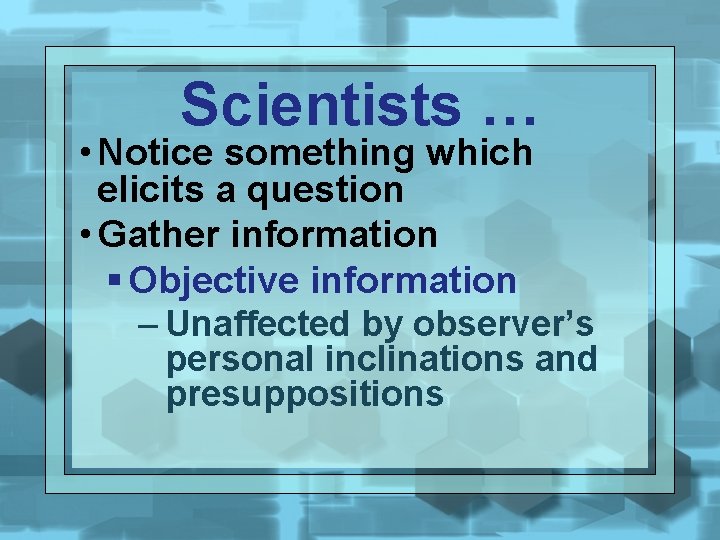 Scientists …

• Notice something which elicits a question
• Gather information
  ▪ Objective information
    – Unaffected by observer's personal inclinations and presuppositions